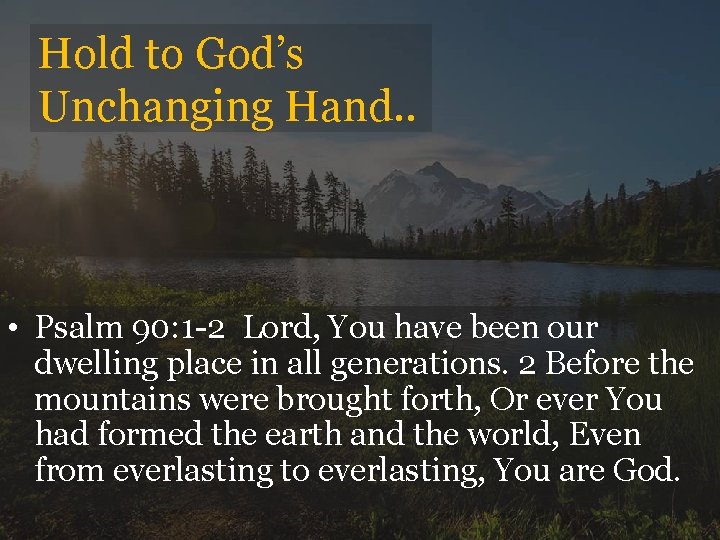 Hold to God's Unchanging Hand..

• Psalm 90:1-2 Lord, You have been our dwelling place in all generations. 2 Before the mountains were brought forth, Or ever You had formed the earth and the world, Even from everlasting to everlasting, You are God.